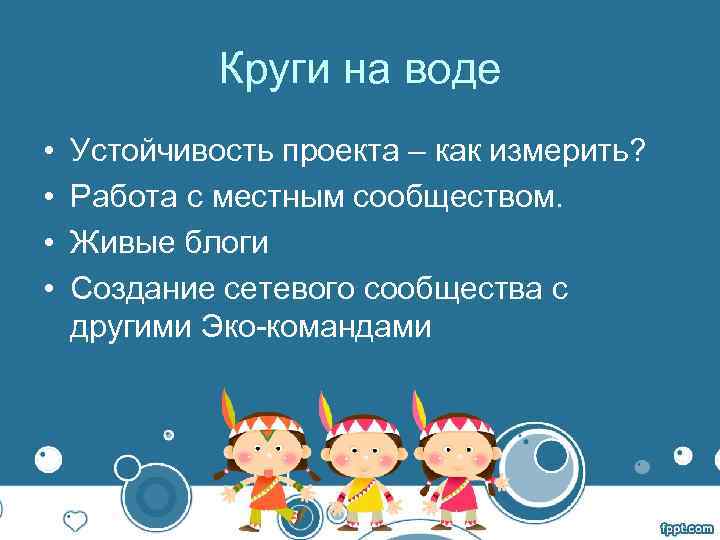 Круги на воде

• Устойчивость проекта – как измерить?
• Работа с местным сообществом.
• Живые блоги
• Создание сетевого сообщества с другими Эко-командами

fppt.com